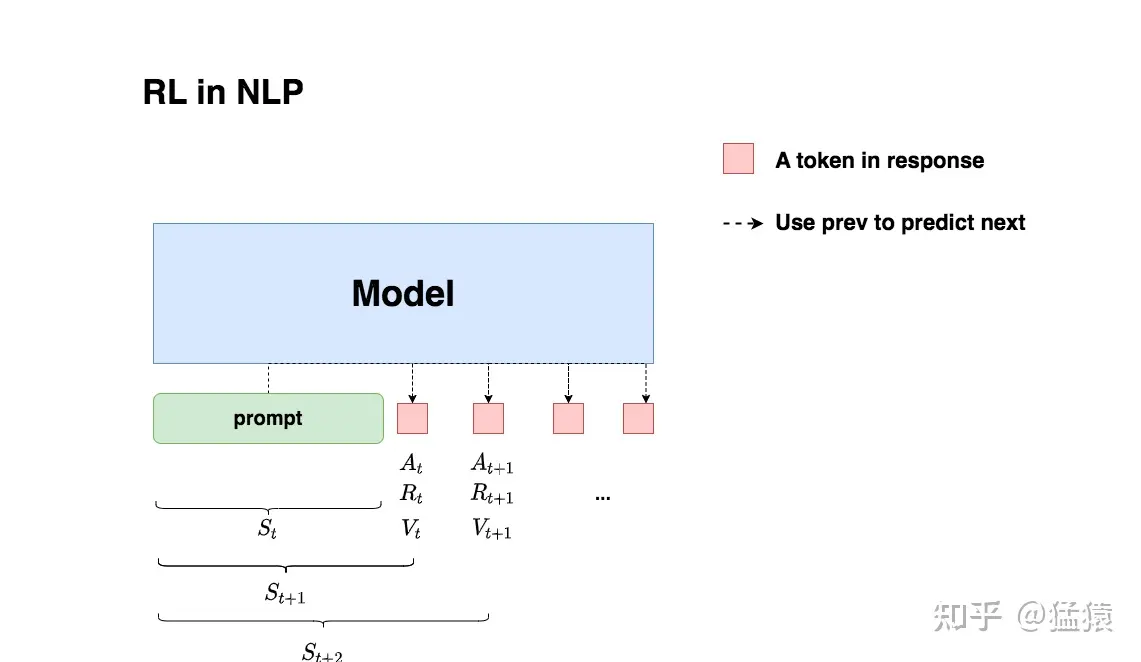 RL in NLP

A token in response

Use prev to predict next

Model

prompt

$A_t$
$R_t$
$V_t$

$A_{t+1}$
$R_{t+1}$
$V_{t+1}$

...

$S_t$

$S_{t+1}$

$S_{t+2}$

知乎 @猛猿